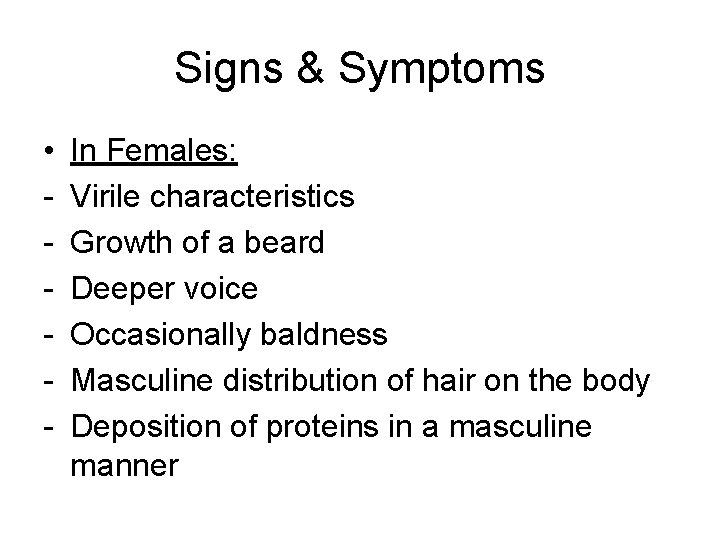 Signs & Symptoms

• In Females:
- Virile characteristics
- Growth of a beard
- Deeper voice
- Occasionally baldness
- Masculine distribution of hair on the body
- Deposition of proteins in a masculine manner